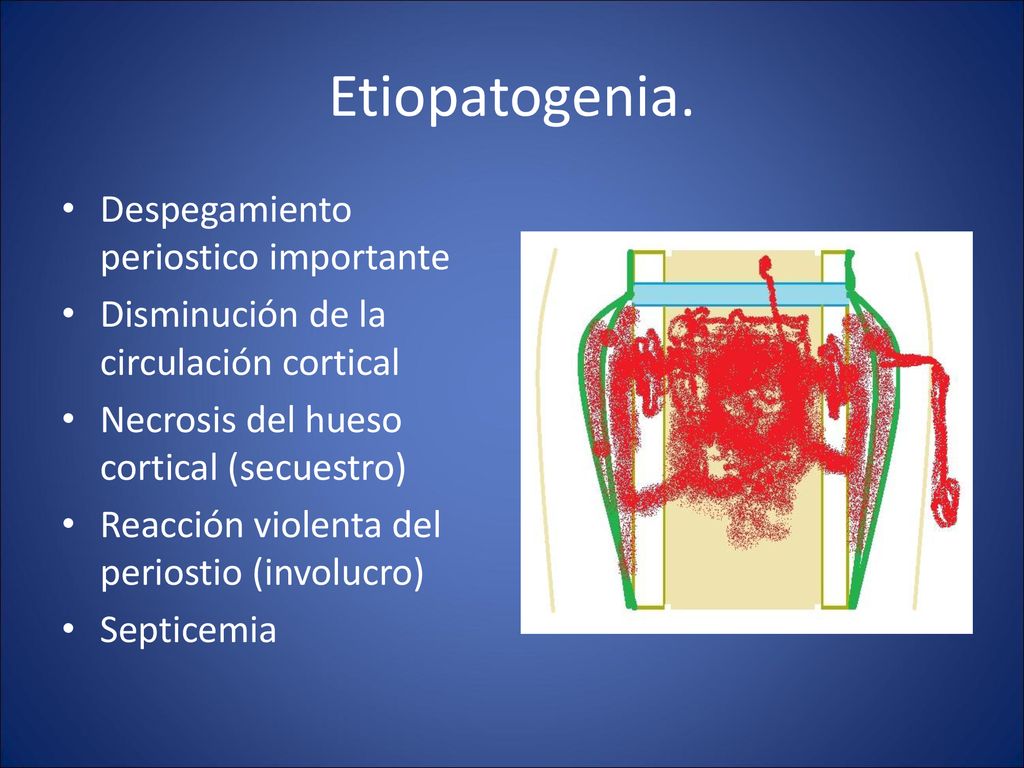 Etiopatogenia.

• Despegamiento periostico importante
• Disminución de la circulación cortical
• Necrosis del hueso cortical (secuestro)
• Reacción violenta del periostio (involucro)
• Septicemia